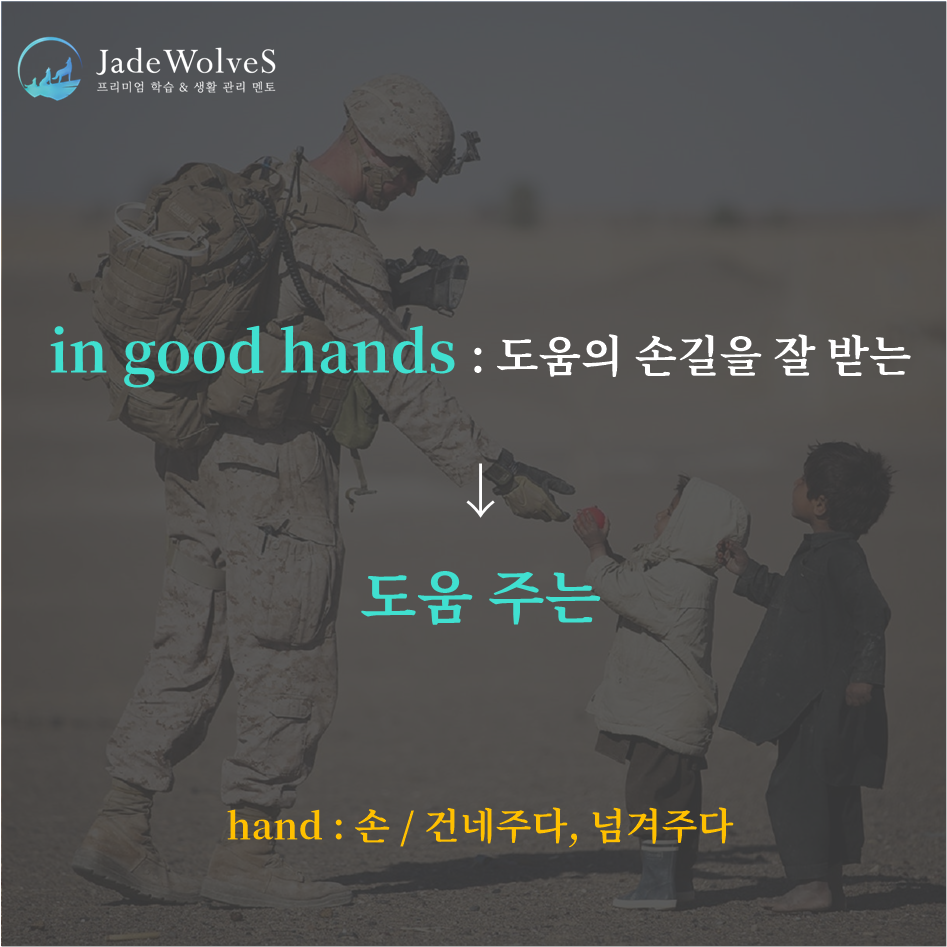 JadeWolveS
프리미엄 학습 & 생활 관리 멘토

in good hands : 도움의 손길을 잘 받는

↓

도움 주는

hand : 손 / 건네주다, 넘겨주다